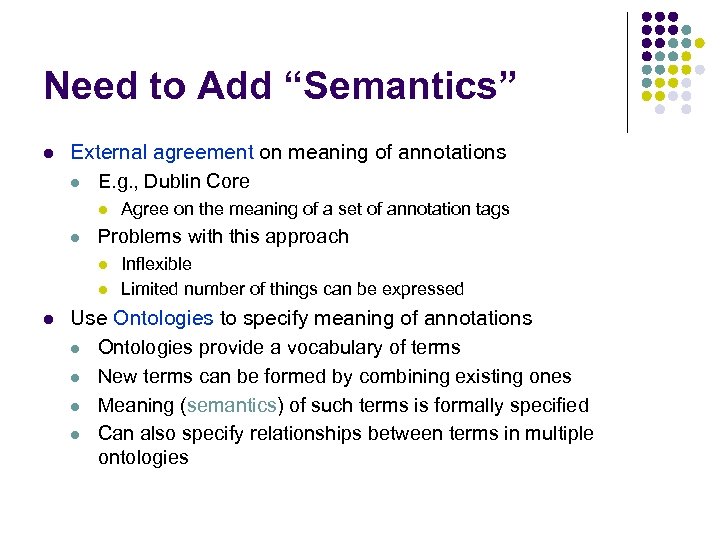 Need to Add “Semantics”

- External agreement on meaning of annotations
  - E.g., Dublin Core
    - Agree on the meaning of a set of annotation tags
  - Problems with this approach
    - Inflexible
    - Limited number of things can be expressed
- Use Ontologies to specify meaning of annotations
  - Ontologies provide a vocabulary of terms
  - New terms can be formed by combining existing ones
  - Meaning (semantics) of such terms is formally specified
  - Can also specify relationships between terms in multiple ontologies